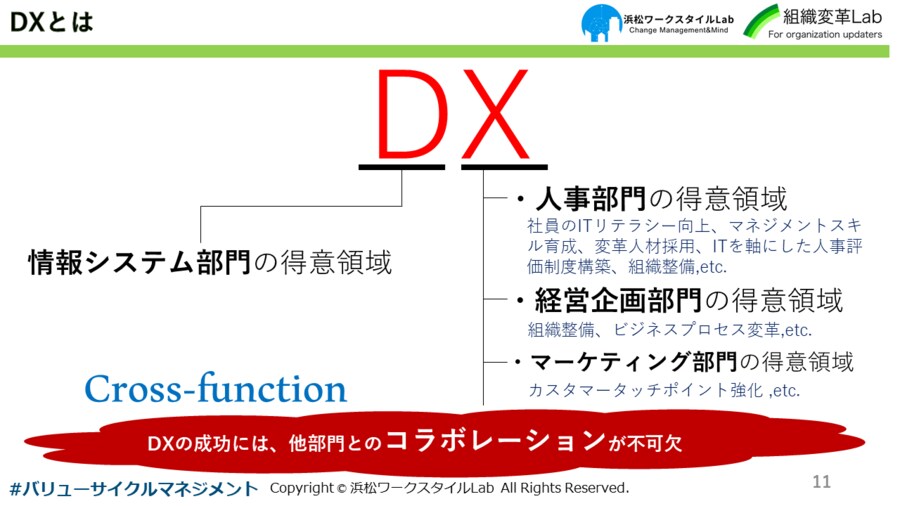 DXとは

浜松ワークスタイルLab
Change Management&Mind

組織変革Lab
For organization updaters

DX

情報システム部門の得意領域

・人事部門の得意領域
社員のITリテラシー向上、マネジメントスキル育成、変革人材採用、ITを軸にした人事評価制度構築、組織整備,etc.

・経営企画部門の得意領域
組織整備、ビジネスプロセス変革,etc.

・マーケティング部門の得意領域
カスタマータッチポイント強化 ,etc.

Cross-function

DXの成功には、他部門とのコラボレーションが不可欠

#バリューサイクルマネジメント Copyright © 浜松ワークスタイルLab All Rights Reserved.

11